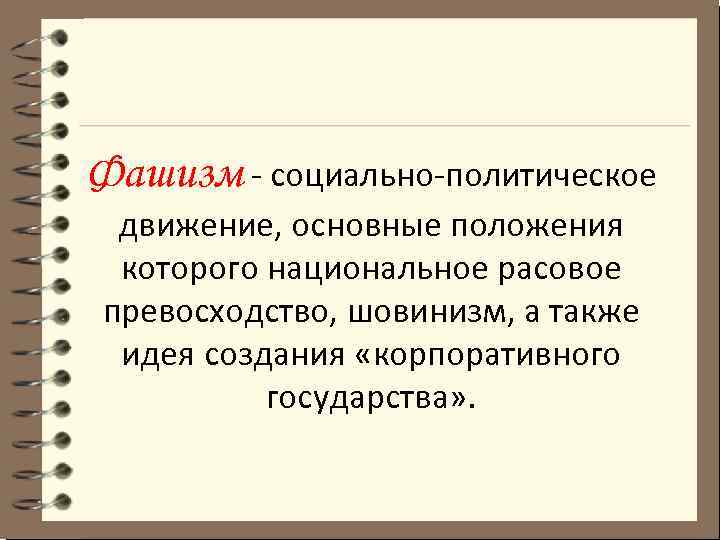 Фашизм - социально-политическое движение, основные положения которого национальное расовое превосходство, шовинизм, а также идея создания «корпоративного государства».